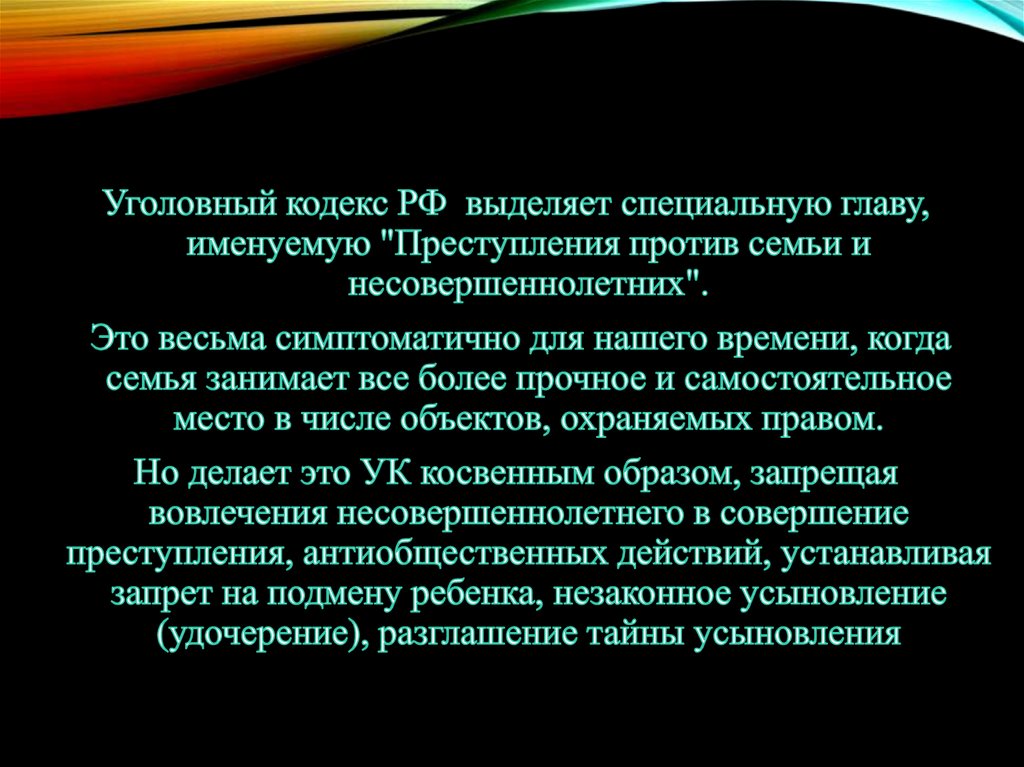 Уголовный кодекс РФ выделяет специальную главу, именуемую "Преступления против семьи и несовершеннолетних".

Это весьма симптоматично для нашего времени, когда семья занимает все более прочное и самостоятельное место в числе объектов, охраняемых правом.

Но делает это УК косвенным образом, запрещая вовлечения несовершеннолетнего в совершение преступления, антиобщественных действий, устанавливая запрет на подмену ребенка, незаконное усыновление (удочерение), разглашение тайны усыновления